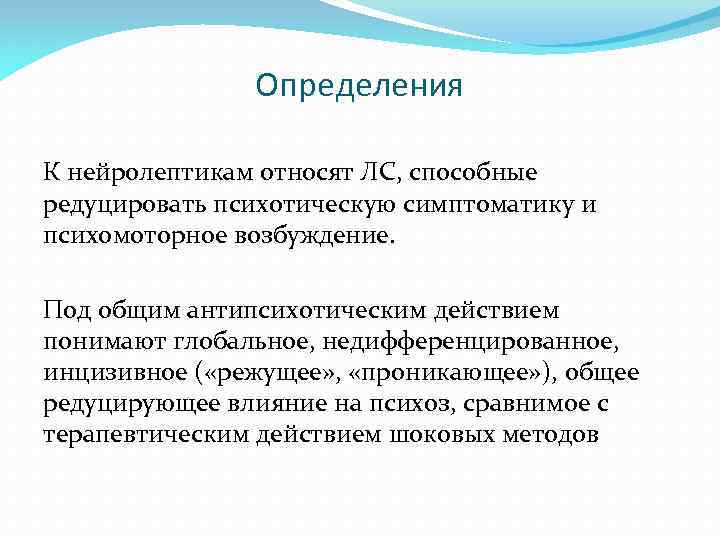 Определения

К нейролептикам относят ЛС, способные редуцировать психотическую симптоматику и психомоторное возбуждение.

Под общим антипсихотическим действием понимают глобальное, недифференцированное, инцизивное («режущее», «проникающее»), общее редуцирующее влияние на психоз, сравнимое с терапевтическим действием шоковых методов